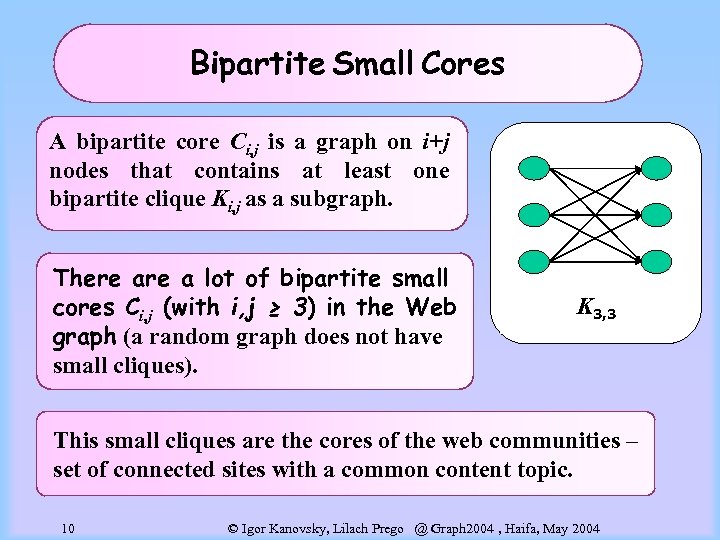 Bipartite Small Cores

A bipartite core $C_{i,j}$ is a graph on $i+j$ nodes that contains at least one bipartite clique $K_{i,j}$ as a subgraph.

$K_{3,3}$

There are a lot of bipartite small cores $C_{i,j}$ (with $i,j \geq 3$) in the Web graph (a random graph does not have small cliques).

This small cliques are the cores of the web communities – set of connected sites with a common content topic.

10 © Igor Kanovsky, Lilach Prego @ Graph2004 , Haifa, May 2004